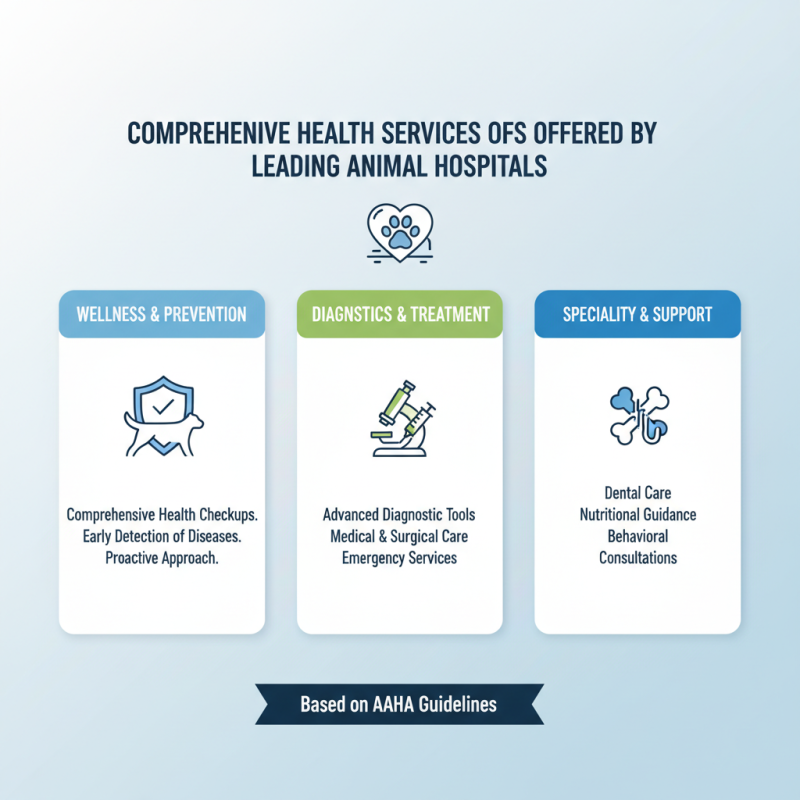 COMPREHENIVE HEALTH SERVICES OFS OFFERED BY LEADING ANIMAL HOSPITALS

WELLNESS & PREVENTION

Comprehensive Health Checkups.
Early Detection of Diseases.
Proactive Approach.

DIAGNSTICS & TREATMENT

Advanced Diagnostic Tools
Medical & Surgical Care
Emergency Services

SPECIALITY & SUPPORT

Dental Care
Nutritional Guidance
Behavioral
Consultations

Based on AAHA Guidelines